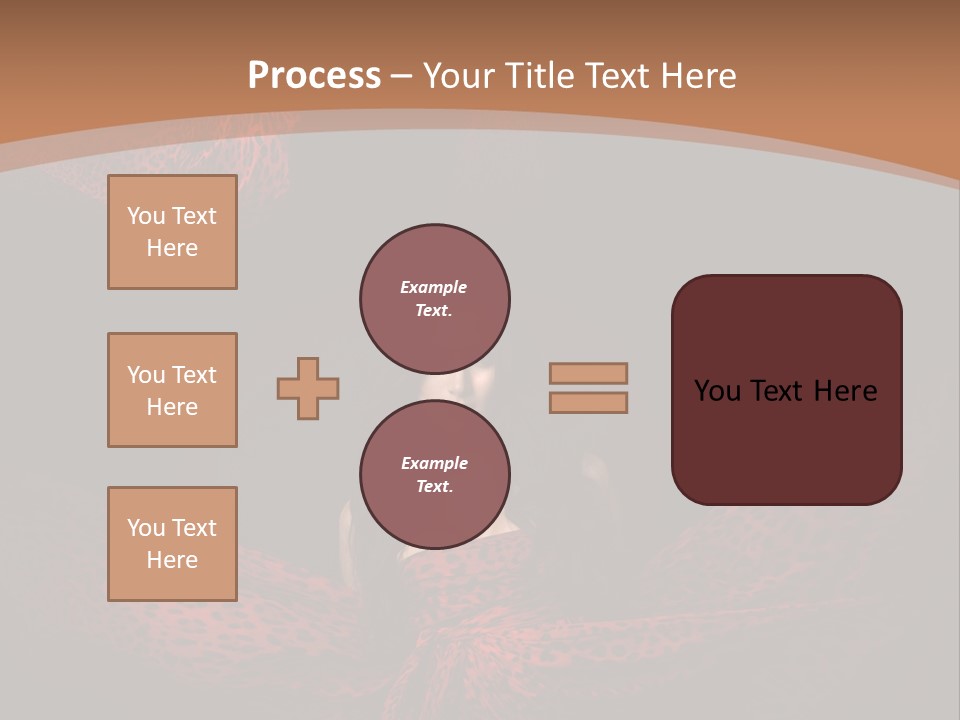 Process – Your Title Text Here

You Text Here

You Text Here

You Text Here

Example Text.

Example Text.

You Text Here